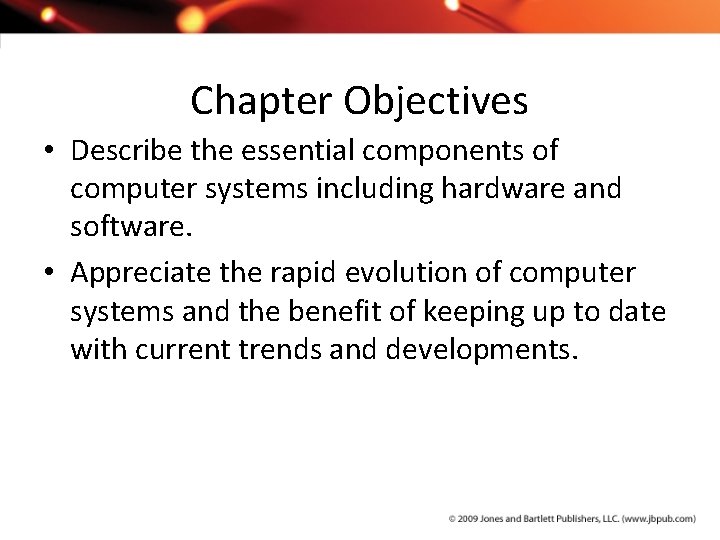 Chapter Objectives

• Describe the essential components of computer systems including hardware and software.

• Appreciate the rapid evolution of computer systems and the benefit of keeping up to date with current trends and developments.

© 2009 Jones and Bartlett Publishers, LLC. (www.jbpub.com)